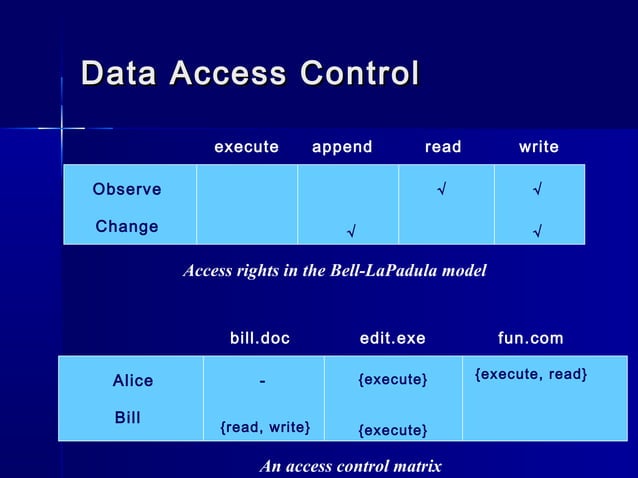 Data Access Control

| | execute | append | read | write |
|---|---|---|---|---|
| Observe | | | √ | √ |
| Change | | √ | | √ |

Access rights in the Bell-LaPadula model

| | bill.doc | edit.exe | fun.com |
|---|---|---|---|
| Alice | - | {execute} | {execute, read} |
| Bill | {read, write} | {execute} | |

An access control matrix